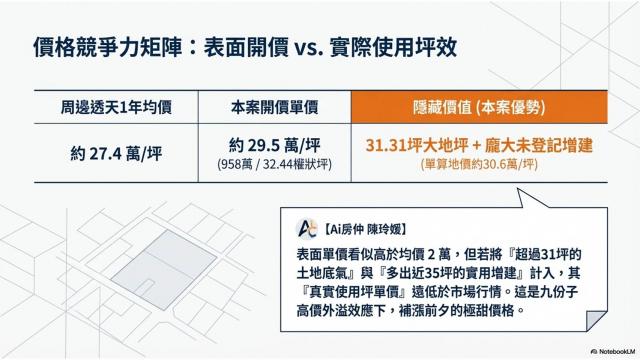 價格競爭力矩陣：表面開價 vs. 實際使用坪效

| 周邊透天1年均價 | 本案開價單價 | 隱藏價值 (本案優勢) |
|---|---|---|
| 約 27.4 萬/坪 | 約 29.5 萬/坪 (958萬 / 32.44權狀坪) | 31.31坪大地坪 + 龐大未登記增建 (單算地價約30.6萬/坪) |

【Ai房仲 陳玲媛】

表面單價看似高於均價 2 萬，但若將『超過31坪的土地底氣』與『多出近35坪的實用增建』計入，其『真實使用坪單價』遠低於市場行情。這是九份子高價外溢效應下，補漲前夕的極甜價格。

NotebookLM